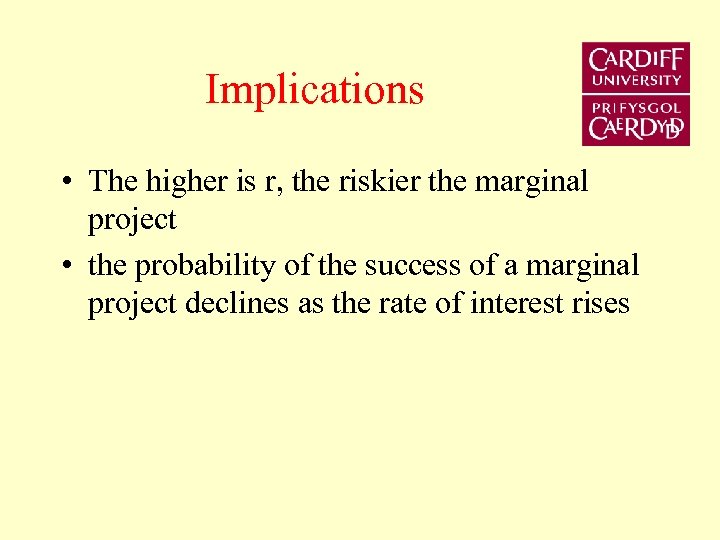 Implications

CARDIFF UNIVERSITY
PRIFYSGOL CAERDYDD

• The higher is r, the riskier the marginal project
• the probability of the success of a marginal project declines as the rate of interest rises